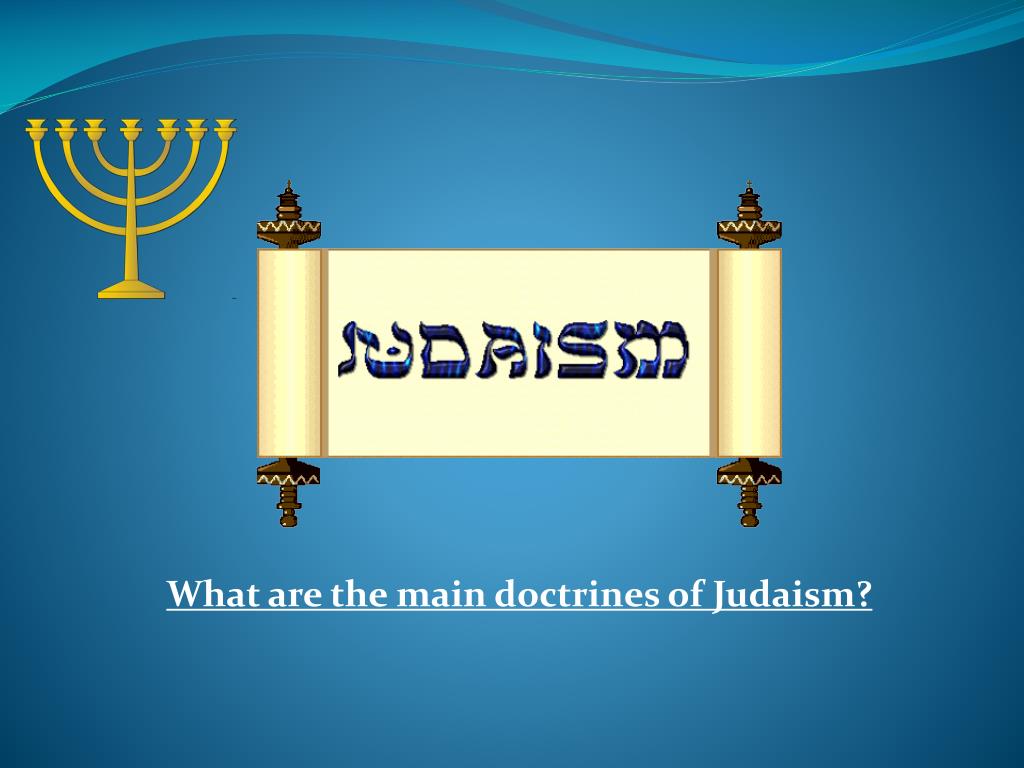 JUDAISM

What are the main doctrines of Judaism?